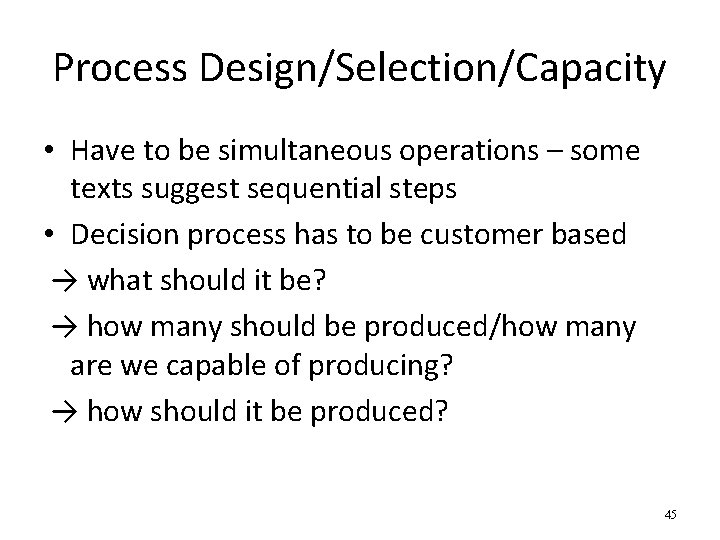 Process Design/Selection/Capacity

• Have to be simultaneous operations – some texts suggest sequential steps
• Decision process has to be customer based
→ what should it be?
→ how many should be produced/how many are we capable of producing?
→ how should it be produced?

45